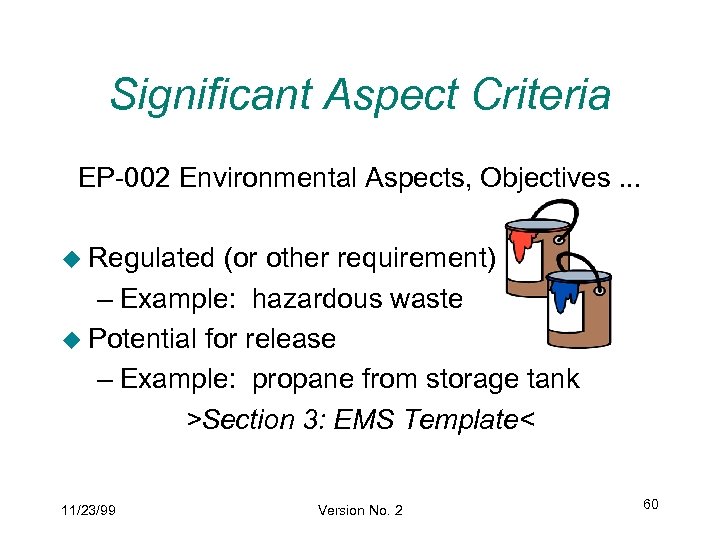 Significant Aspect Criteria

EP-002 Environmental Aspects, Objectives ...

◆ Regulated (or other requirement)
– Example: hazardous waste
◆ Potential for release
– Example: propane from storage tank
>Section 3: EMS Template<

11/23/99

Version No. 2

60